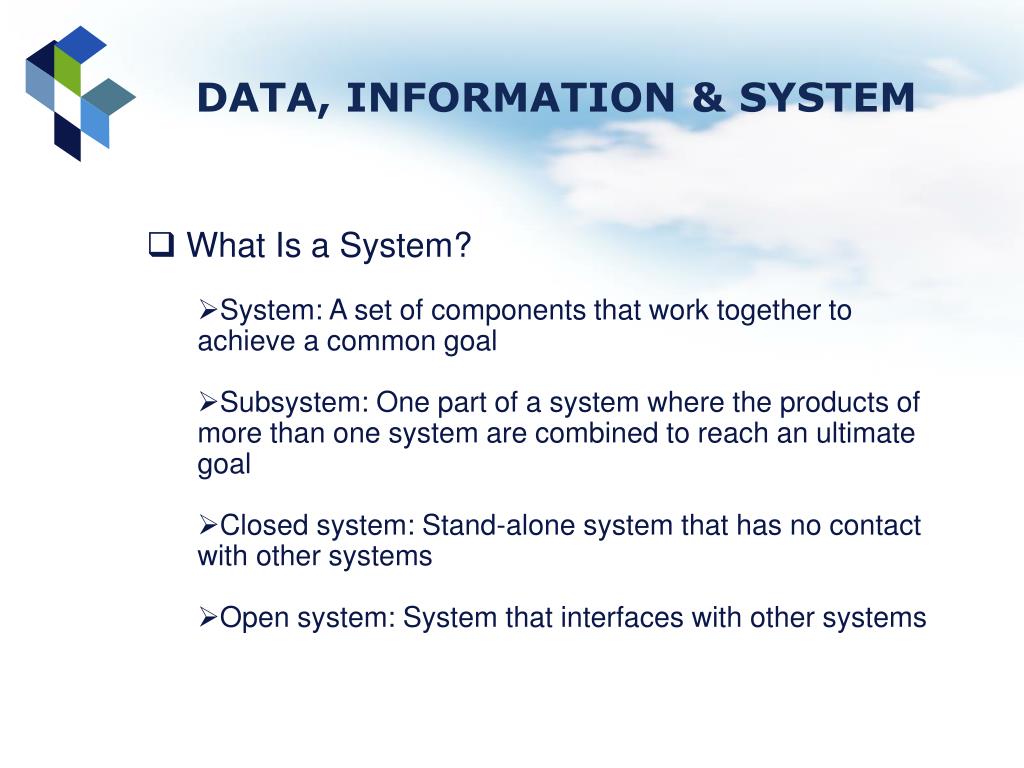 DATA, INFORMATION & SYSTEM

❑ What Is a System?

➢System: A set of components that work together to achieve a common goal

➢Subsystem: One part of a system where the products of more than one system are combined to reach an ultimate goal

➢Closed system: Stand-alone system that has no contact with other systems

➢Open system: System that interfaces with other systems